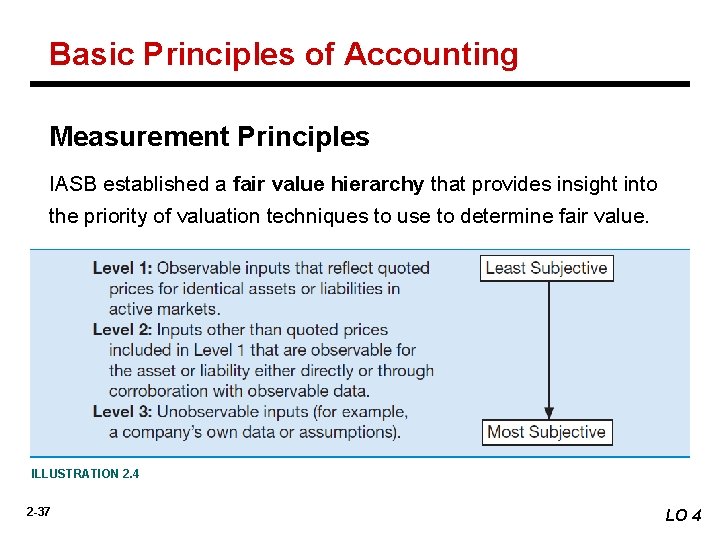 Basic Principles of Accounting

Measurement Principles

IASB established a fair value hierarchy that provides insight into the priority of valuation techniques to use to determine fair value.

Level 1: Observable inputs that reflect quoted prices for identical assets or liabilities in active markets.
Level 2: Inputs other than quoted prices included in Level 1 that are observable for the asset or liability either directly or through corroboration with observable data.
Level 3: Unobservable inputs (for example, a company's own data or assumptions).

Least Subjective

Most Subjective

ILLUSTRATION 2.4

2-37

LO 4